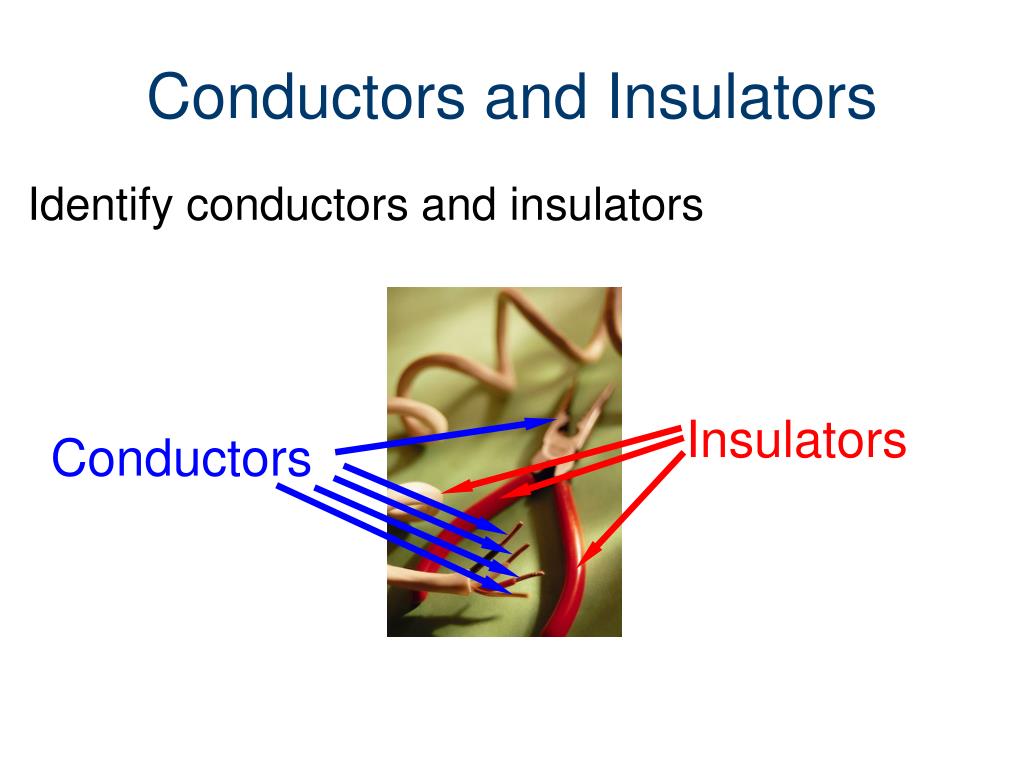 Conductors and Insulators

Identify conductors and insulators

Conductors

Insulators